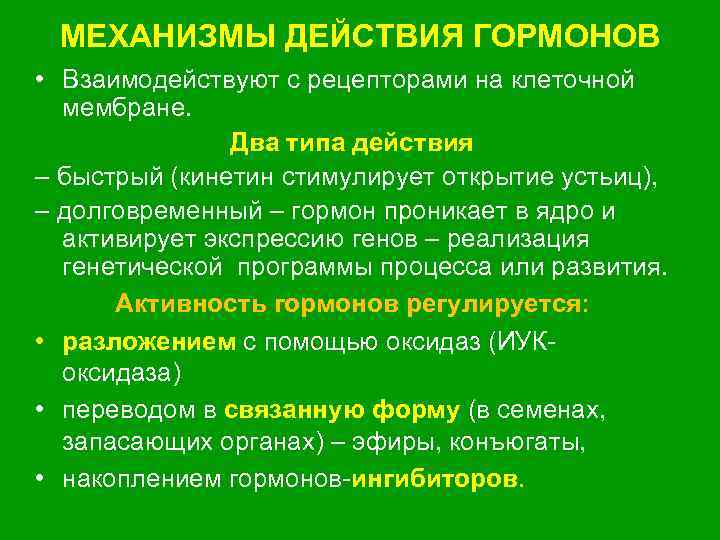 МЕХАНИЗМЫ ДЕЙСТВИЯ ГОРМОНОВ

• Взаимодействуют с рецепторами на клеточной мембране.

Два типа действия

– быстрый (кинетин стимулирует открытие устьиц),

– долговременный – гормон проникает в ядро и активирует экспрессию генов – реализация генетической программы процесса или развития.

Активность гормонов регулируется:

• разложением с помощью оксидаз (ИУК-оксидаза)

• переводом в связанную форму (в семенах, запасающих органах) – эфиры, конъюгаты,

• накоплением гормонов-ингибиторов.